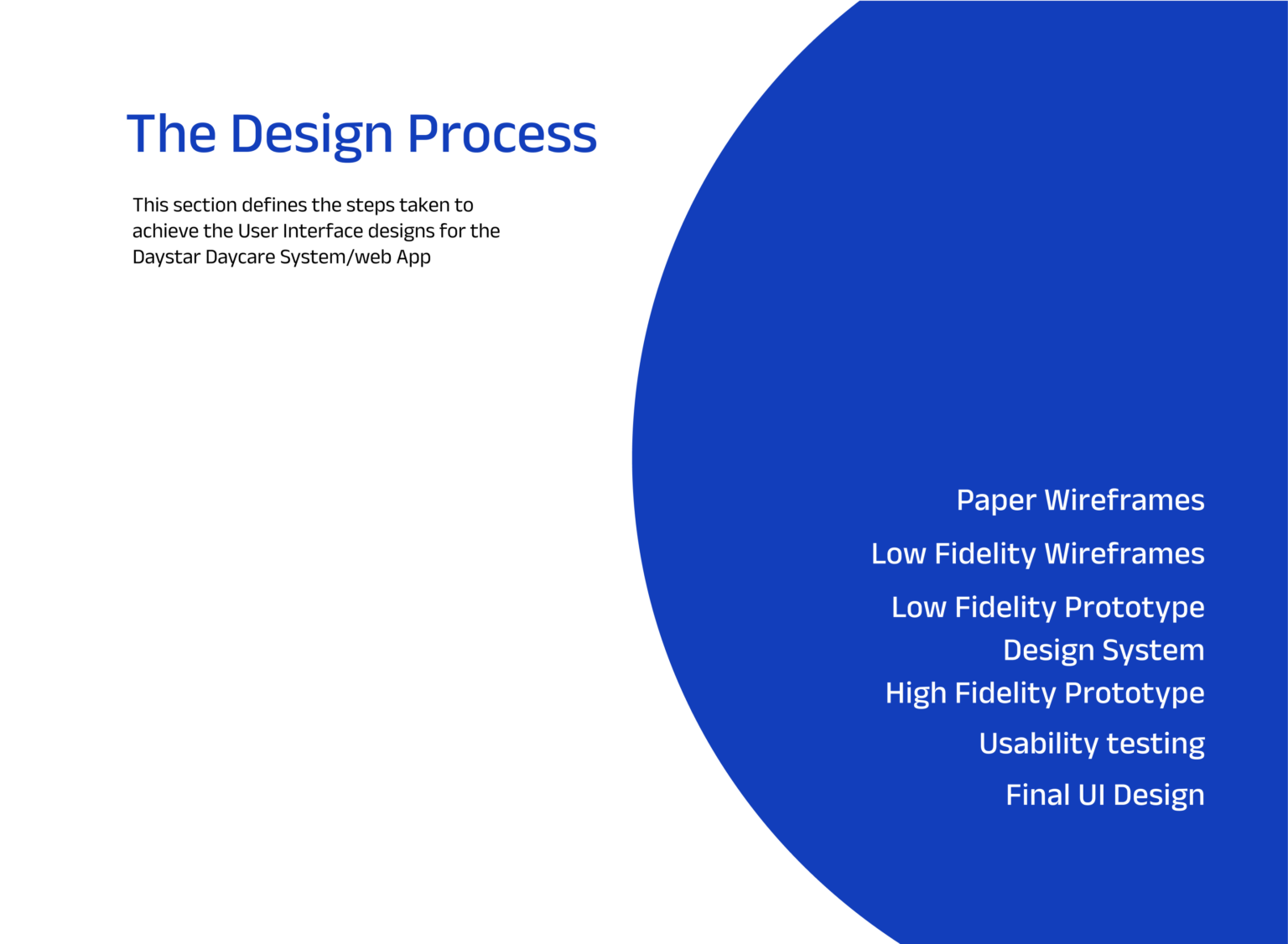 The Design Process

This section defines the steps taken to achieve the User Interface designs for the Daystar Daycare System/web App

Paper Wireframes

Low Fidelity Wireframes

Low Fidelity Prototype

Design System

High Fidelity Prototype

Usability testing

Final UI Design